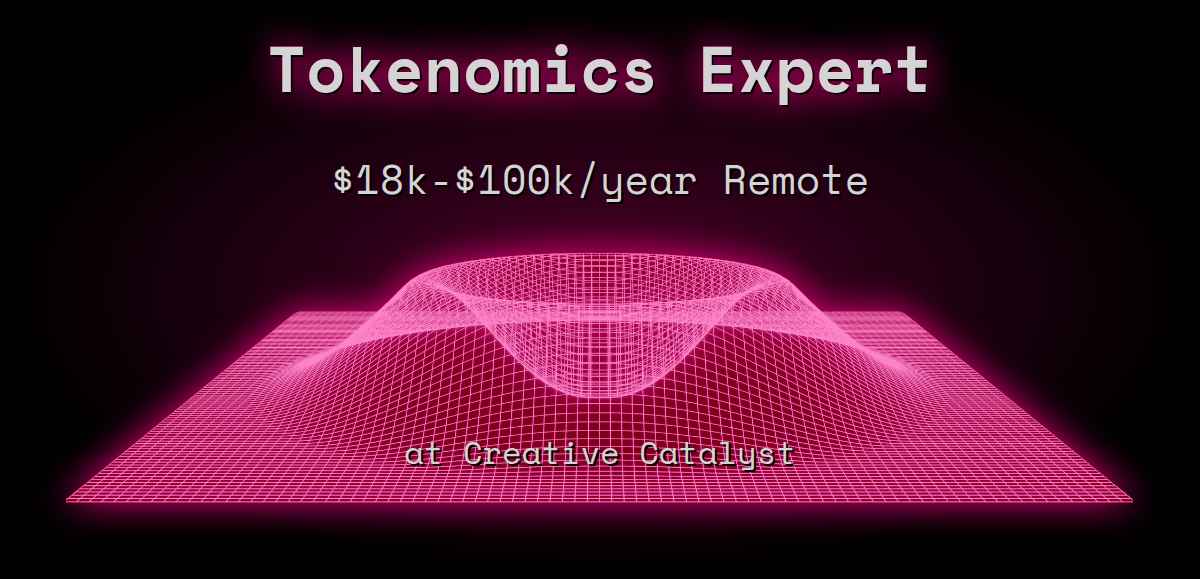 Tokenomics Expert

\$18k-\$100k/year Remote

at Creative Catalyst